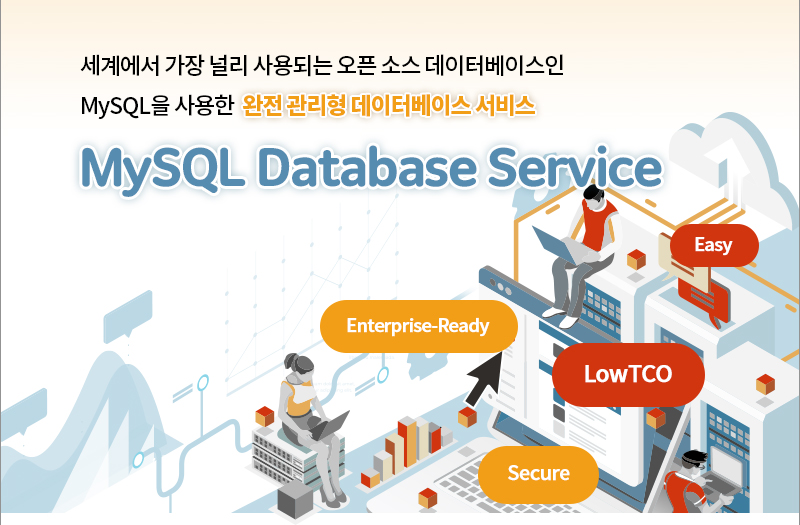 세계에서 가장 널리 사용되는 오픈 소스 데이터베이스인

MySQL을 사용한 완전 관리형 데이터베이스 서비스

MySQL Database Service

Easy

Enterprise-Ready

LowTCO

Secure